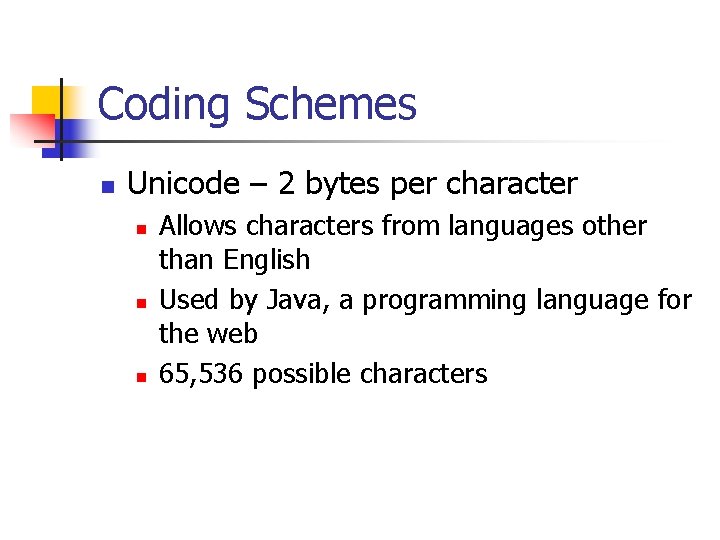 Coding Schemes

• Unicode – 2 bytes per character
• Allows characters from languages other than English
• Used by Java, a programming language for the web
• 65,536 possible characters